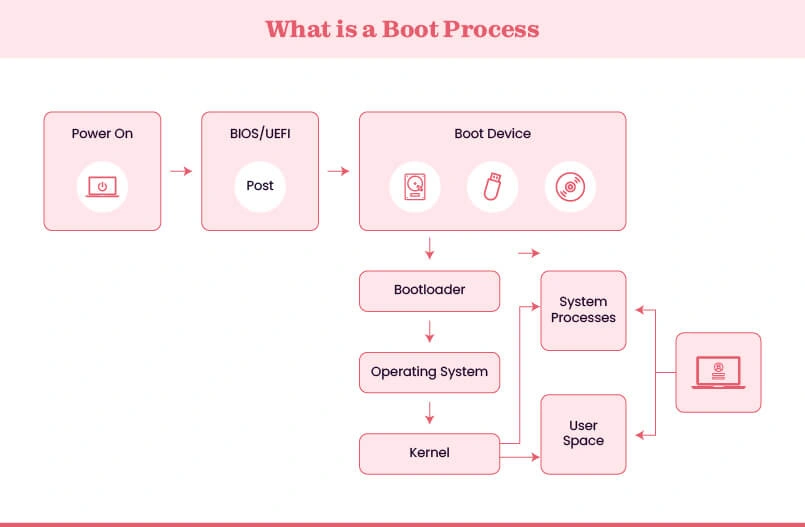 What is a Boot Process

Power On

BIOS/UEFI

Post

Boot Device

Bootloader

Operating System

Kernel

System Processes

User Space